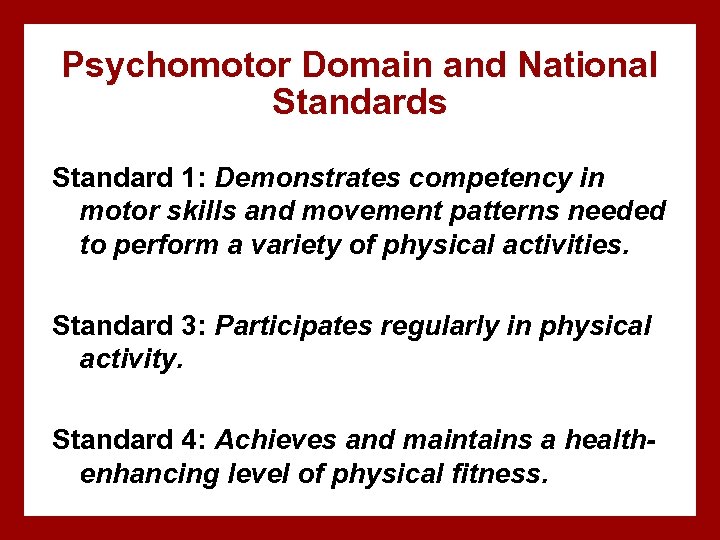 Psychomotor Domain and National Standards

Standard 1: Demonstrates competency in motor skills and movement patterns needed to perform a variety of physical activities.

Standard 3: Participates regularly in physical activity.

Standard 4: Achieves and maintains a health-enhancing level of physical fitness.